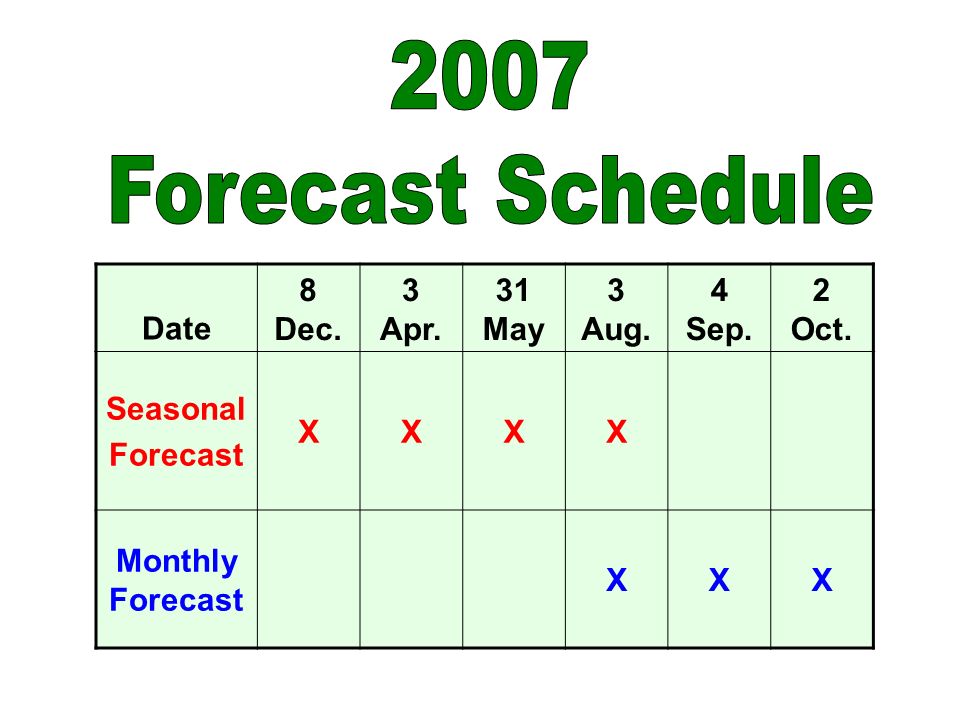 2007
Forecast Schedule

| Date | 8 Dec. | 3 Apr. | 31 May | 3 Aug. | 4 Sep. | 2 Oct. |
|---|---|---|---|---|---|---|
| Seasonal Forecast | X | X | X | X | | |
| Monthly Forecast | | | | X | X | X |